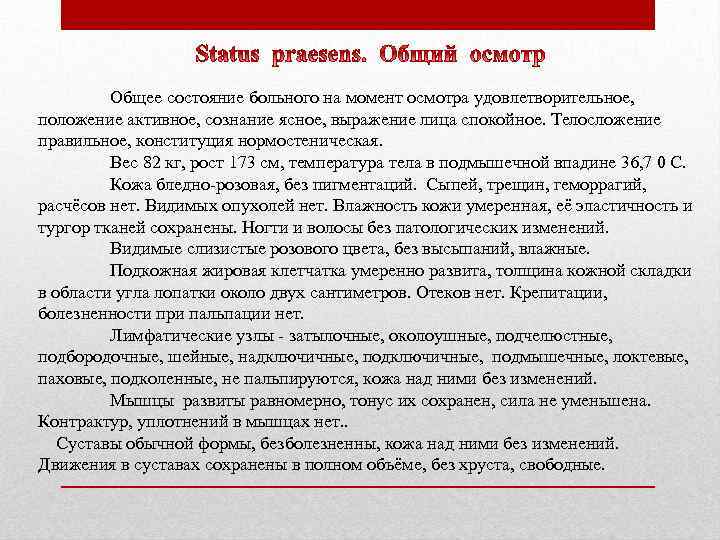 Status praesens. Общий осмотр

Общее состояние больного на момент осмотра удовлетворительное, положение активное, сознание ясное, выражение лица спокойное. Телосложение правильное, конституция нормостеническая.

Вес 82 кг, рост 173 см, температура тела в подмышечной впадине 36,7 0 С.

Кожа бледно-розовая, без пигментаций. Сыпей, трещин, геморрагий, расчёсов нет. Видимых опухолей нет. Влажность кожи умеренная, её эластичность и тургор тканей сохранены. Ногти и волосы без патологических изменений.

Видимые слизистые розового цвета, без высыпаний, влажные.

Подкожная жировая клетчатка умеренно развита, толщина кожной складки в области угла лопатки около двух сантиметров. Отеков нет. Крепитации, болезненности при пальпации нет.

Лимфатические узлы - затылочные, околоушные, подчелюстные, подбородочные, шейные, надключичные, подключичные, подмышечные, локтевые, паховые, подколенные, не пальпируются, кожа над ними без изменений.

Мышцы развиты равномерно, тонус их сохранен, сила не уменьшена. Контрактур, уплотнений в мышцах нет..

Суставы обычной формы, безболезненны, кожа над ними без изменений. Движения в суставах сохранены в полном объёме, без хруста, свободные.